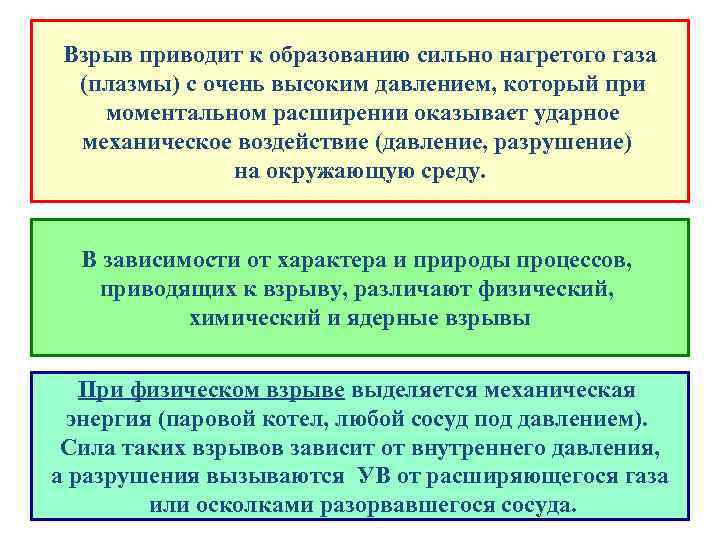 Взрыв приводит к образованию сильно нагретого газа (плазмы) с очень высоким давлением, который при моментальном расширении оказывает ударное механическое воздействие (давление, разрушение) на окружающую среду.

В зависимости от характера и природы процессов, приводящих к взрыву, различают физический, химический и ядерные взрывы

При физическом взрыве выделяется механическая энергия (паровой котел, любой сосуд под давлением). Сила таких взрывов зависит от внутреннего давления, а разрушения вызываются УВ от расширяющегося газа или осколками разорвавшегося сосуда.